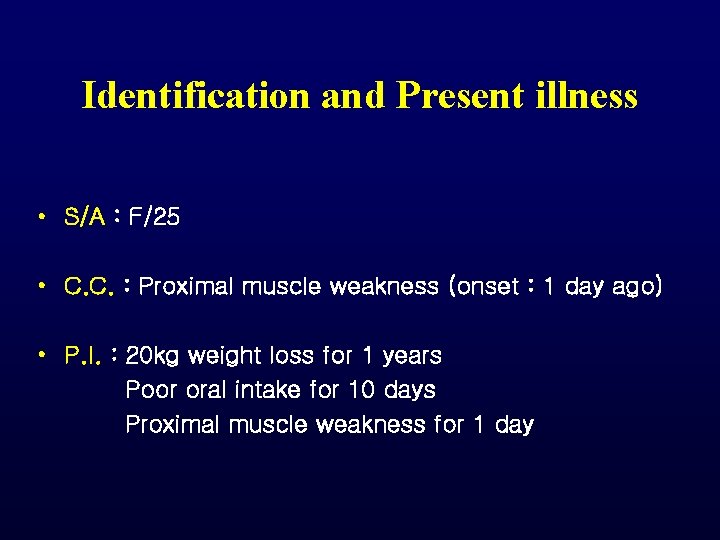 Identification and Present illness

• S/A : F/25

• C.C. : Proximal muscle weakness (onset : 1 day ago)

• P.I. : 20kg weight loss for 1 years
Poor oral intake for 10 days
Proximal muscle weakness for 1 day